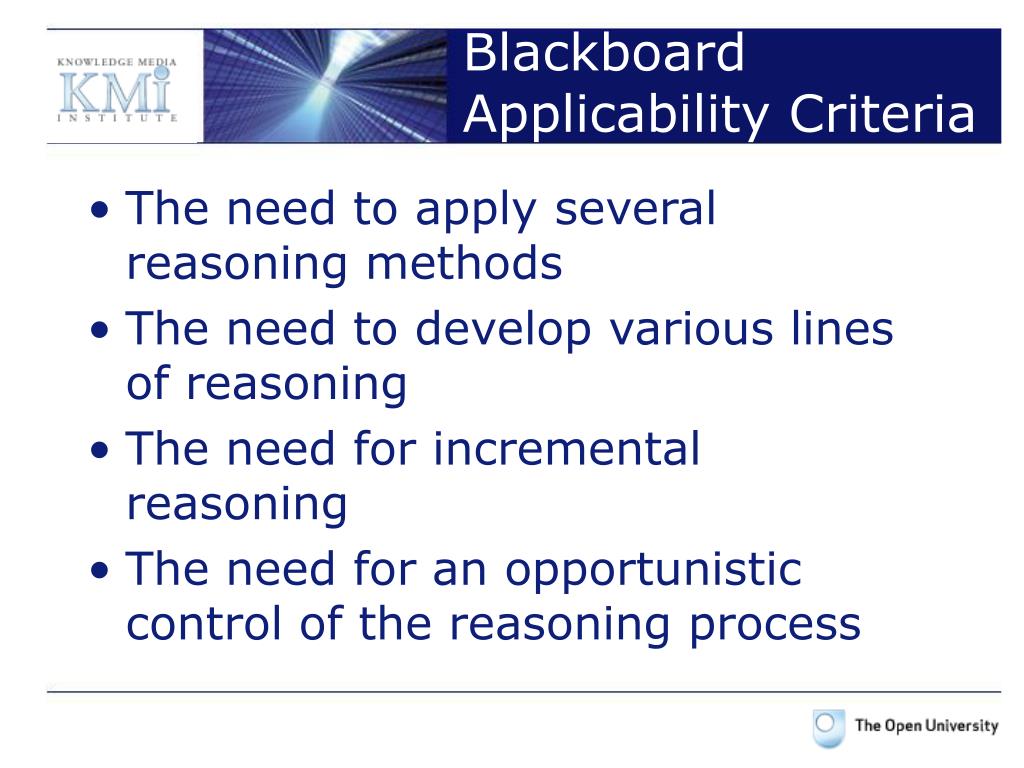 KNOWLEDGE MEDIA
KMi
INSTITUTE

Blackboard Applicability Criteria

• The need to apply several reasoning methods
• The need to develop various lines of reasoning
• The need for incremental reasoning
• The need for an opportunistic control of the reasoning process

The Open University